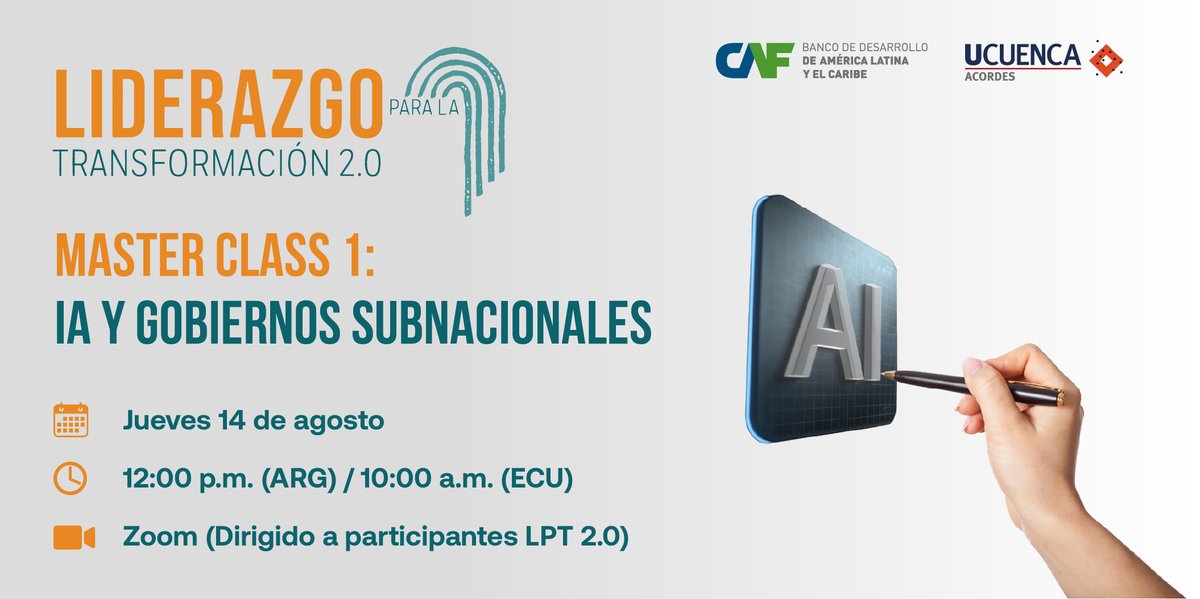 LIDERAZGO PARA LA TRANSFORMACIÓN 2.0

CAF BANCO DE DESARROLLO DE AMÉRICA LATINA Y EL CARIBE

UCUENCA ACORDES

MASTER CLASS 1:
IA Y GOBIERNOS SUBNACIONALES

AI

Jueves 14 de agosto

12:00 p.m. (ARG) / 10:00 a.m. (ECU)

Zoom (Dirigido a participantes LPT 2.0)